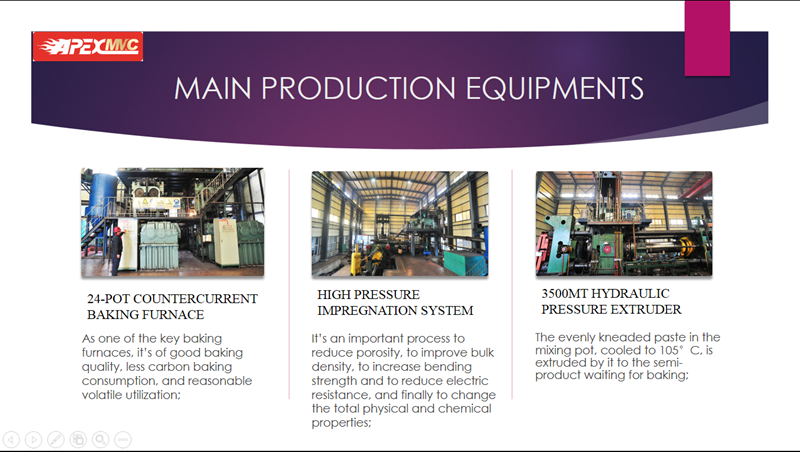 APEXMVC

MAIN PRODUCTION EQUIPMENTS

24-POT COUNTERCURRENT BAKING FURNACE

As one of the key baking furnaces, it's of good baking quality, less carbon baking consumption, and reasonable volatile utilization;

HIGH PRESSURE IMPREGNATION SYSTEM

It's an important process to reduce porosity, to improve bulk density, to increase bending strength and to reduce electric resistance, and finally to change the total physical and chemical properties;

3500MT HYDRAULIC PRESSURE EXTRUDER

The evenly kneaded paste in the mixing pot, cooled to 105° C, is extruded by it to the semi-product waiting for baking;